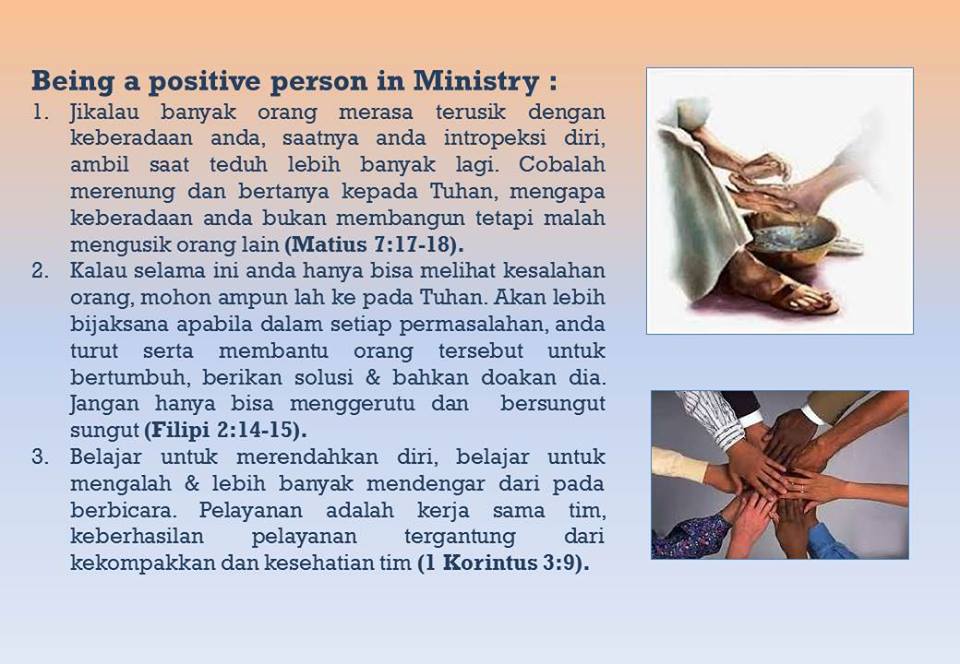 Being a positive person in Ministry :

1. Jikalau banyak orang merasa terusik dengan keberadaan anda, saatnya anda intropeksi diri, ambil saat teduh lebih banyak lagi. Cobalah merenung dan bertanya kepada Tuhan, mengapa keberadaan anda bukan membangun tetapi malah mengusik orang lain (Matius 7:17-18).

2. Kalau selama ini anda hanya bisa melihat kesalahan orang, mohon ampun lah ke pada Tuhan. Akan lebih bijaksana apabila dalam setiap permasalahan, anda turut serta membantu orang tersebut untuk bertumbuh, berikan solusi & bahkan doakan dia. Jangan hanya bisa menggerutu dan bersungut sungut (Filipi 2:14-15).

3. Belajar untuk merendahkan diri, belajar untuk mengalah & lebih banyak mendengar dari pada berbicara. Pelayanan adalah kerja sama tim, keberhasilan pelayanan tergantung dari kekompakkan dan kesehatian tim (1 Korintus 3:9).